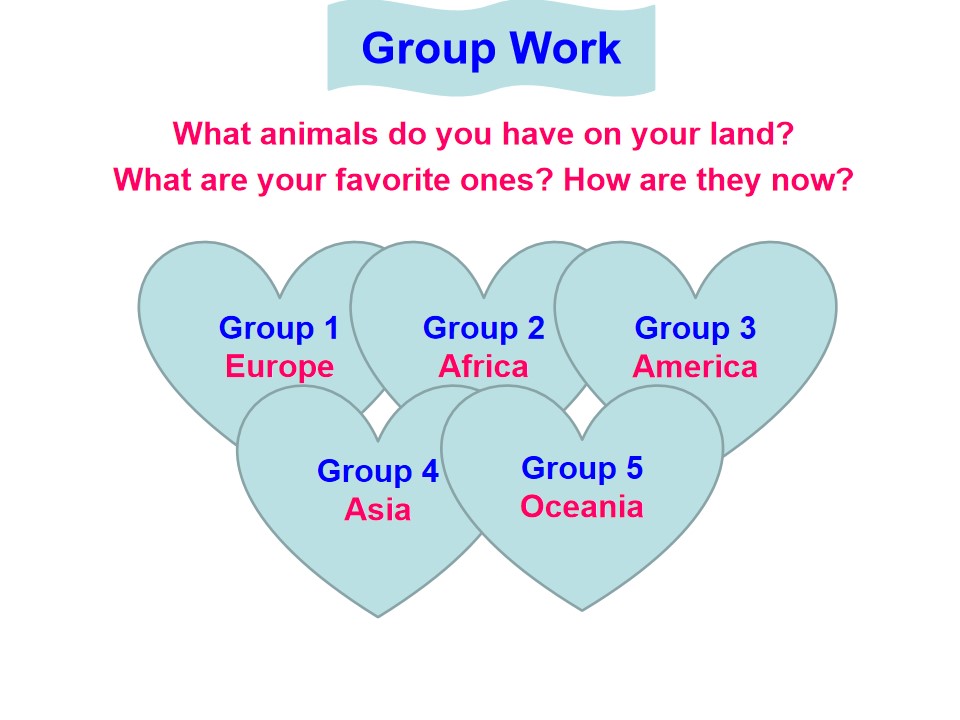 Group Work

What animals do you have on your land?
What are your favorite ones? How are they now?

Group 1
Europe

Group 2
Africa

Group 3
America

Group 4
Asia

Group 5
Oceania